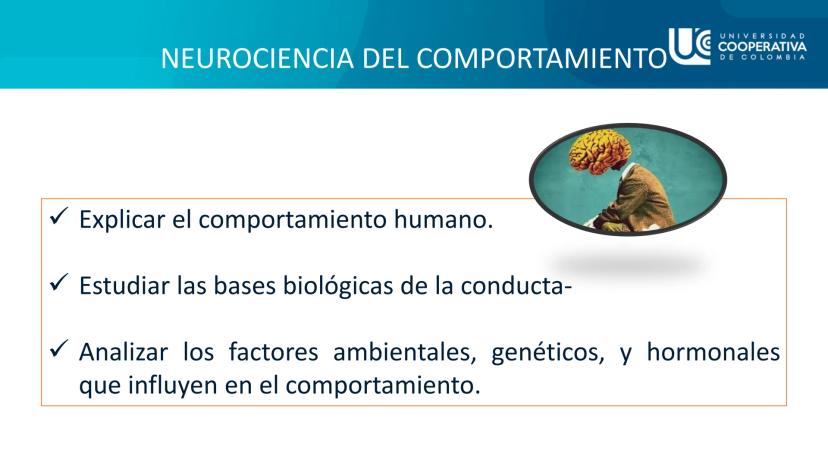 NEUROCIENCIA DEL COMPORTAMIENTO

UNIVERSIDAD COOPERATIVA DE COLOMBIA

✓ Explicar el comportamiento humano.

✓ Estudiar las bases biológicas de la conducta-

✓ Analizar los factores ambientales, genéticos, y hormonales que influyen en el comportamiento.